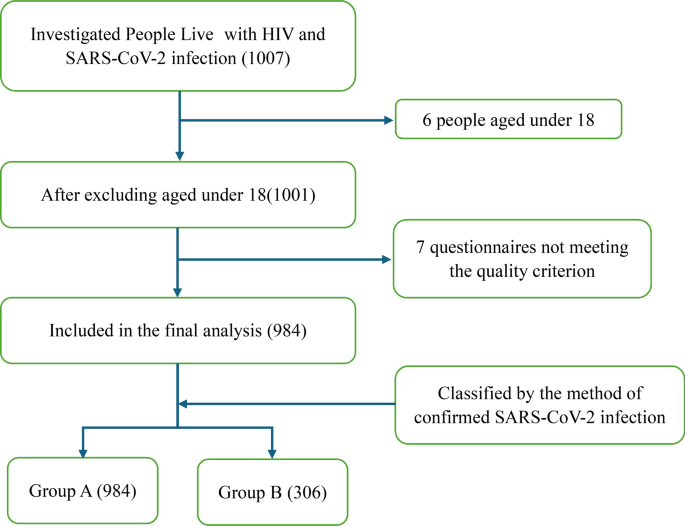 Investigated People Live with HIV and SARS-CoV-2 infection (1007)

6 people aged under 18

After excluding aged under 18(1001)

7 questionnaires not meeting the quality criterion

Included in the final analysis (984)

Classified by the method of confirmed SARS-CoV-2 infection

Group A (984)

Group B (306)